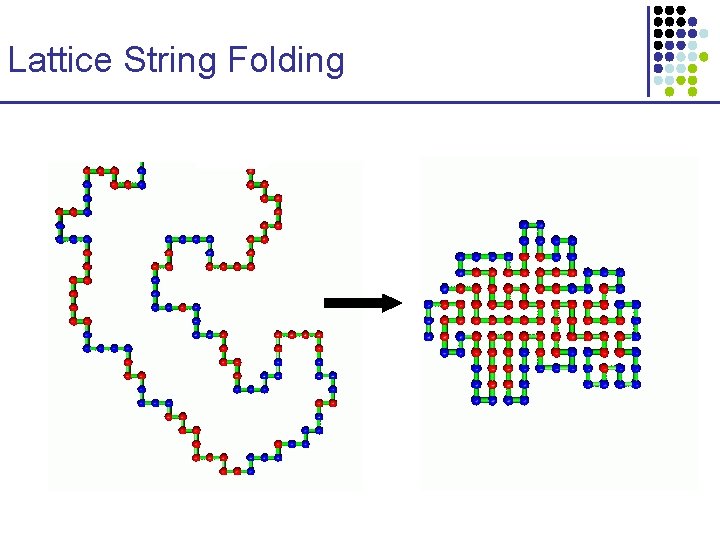 Lattice String Folding